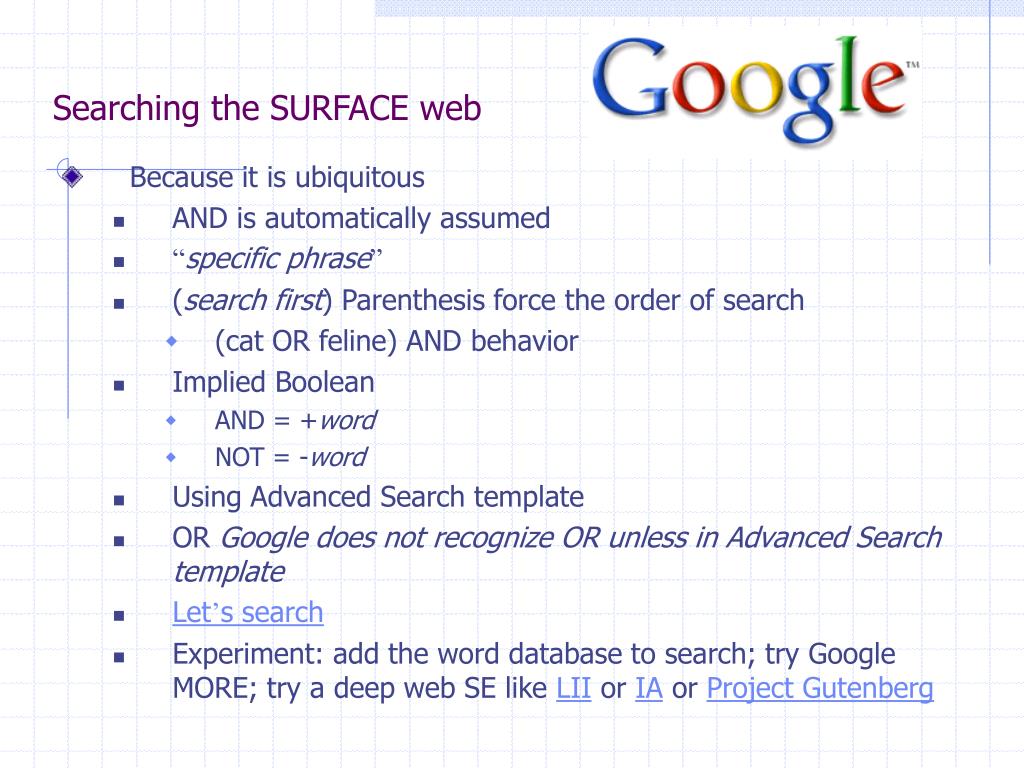 Searching the SURFACE web

Google™

Because it is ubiquitous

AND is automatically assumed

“specific phrase”

(search first) Parenthesis force the order of search

(cat OR feline) AND behavior

Implied Boolean

AND = +word

NOT = -word

Using Advanced Search template

OR Google does not recognize OR unless in Advanced Search template

Let’s search

Experiment: add the word database to search; try Google MORE; try a deep web SE like LII or IA or Project Gutenberg